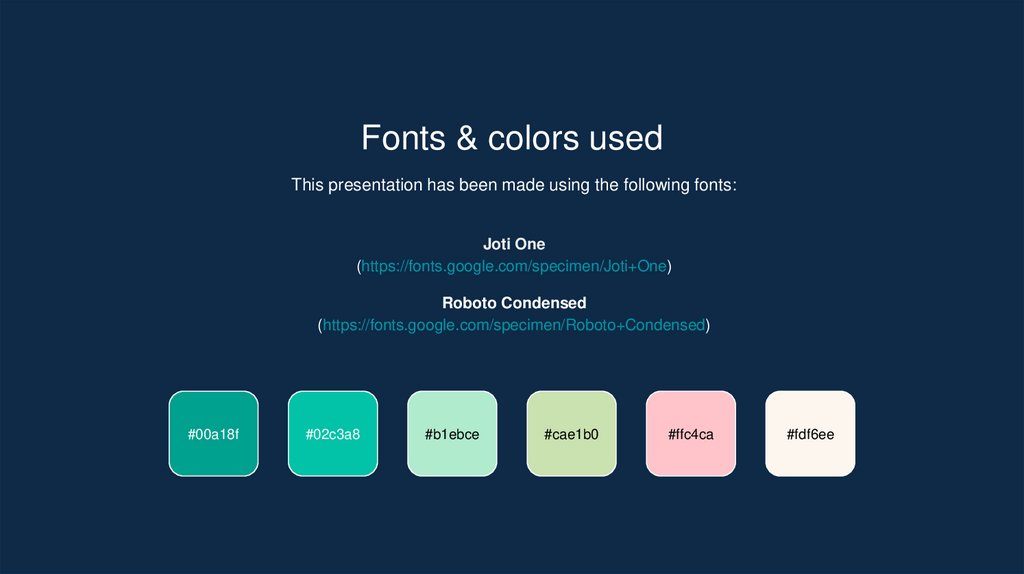 Fonts & colors used

This presentation has been made using the following fonts:

Joti One
(https://fonts.google.com/specimen/Joti+One)

Roboto Condensed
(https://fonts.google.com/specimen/Roboto+Condensed)

#00a18f

#02c3a8

#b1ebce

#cae1b0

#ffc4ca

#fdf6ee